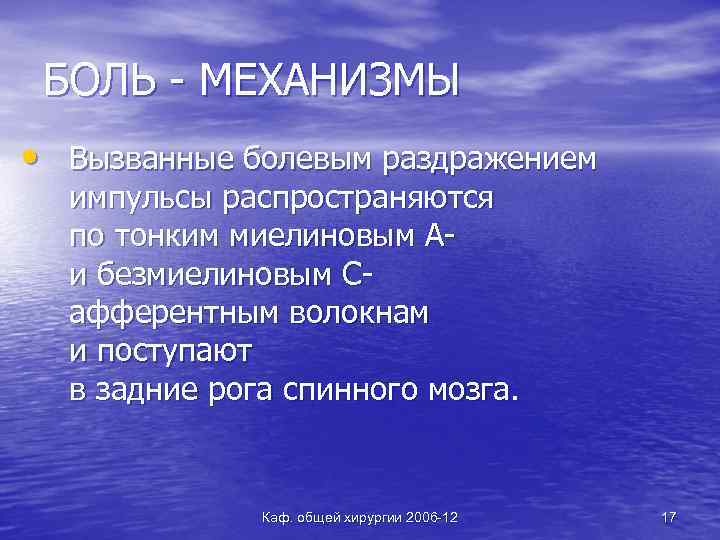 БОЛЬ - МЕХАНИЗМЫ

• Вызванные болевым раздражением импульсы распространяются по тонким миелиновым А- и безмиелиновым С- афферентным волокнам и поступают в задние рога спинного мозга.

Каф. общей хирургии 2006-12

17